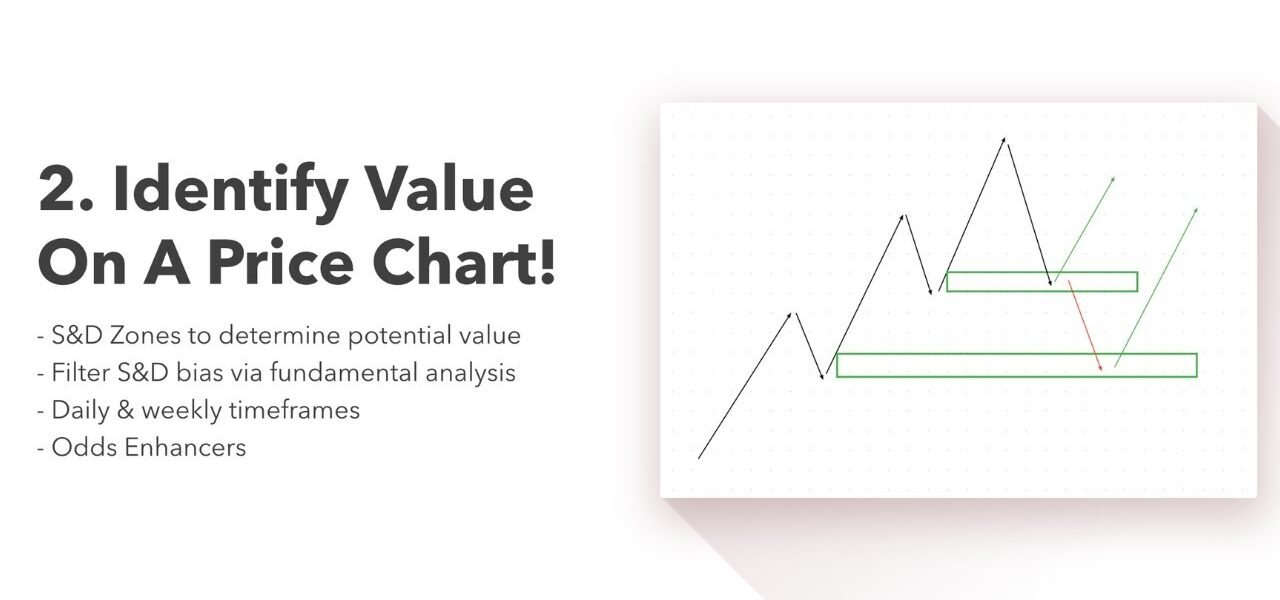 2. Identify Value On A Price Chart!

- S&D Zones to determine potential value
- Filter S&D bias via fundamental analysis
- Daily & weekly timeframes
- Odds Enhancers